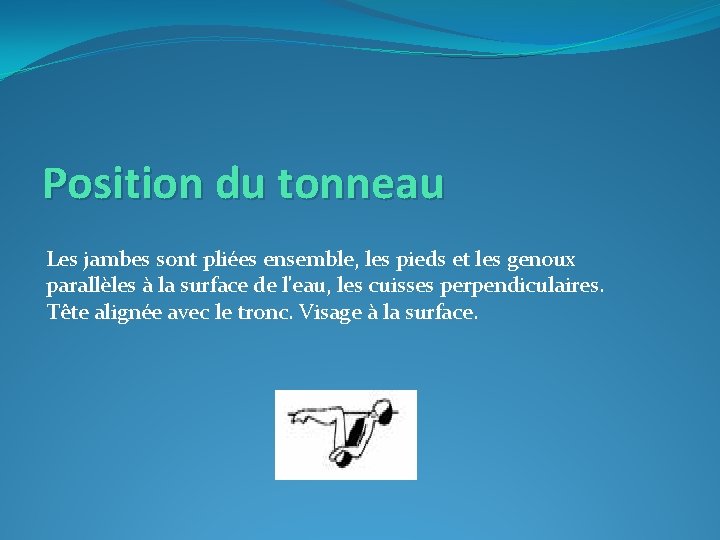 Position du tonneau

Les jambes sont pliées ensemble, les pieds et les genoux parallèles à la surface de l'eau, les cuisses perpendiculaires. Tête alignée avec le tronc. Visage à la surface.